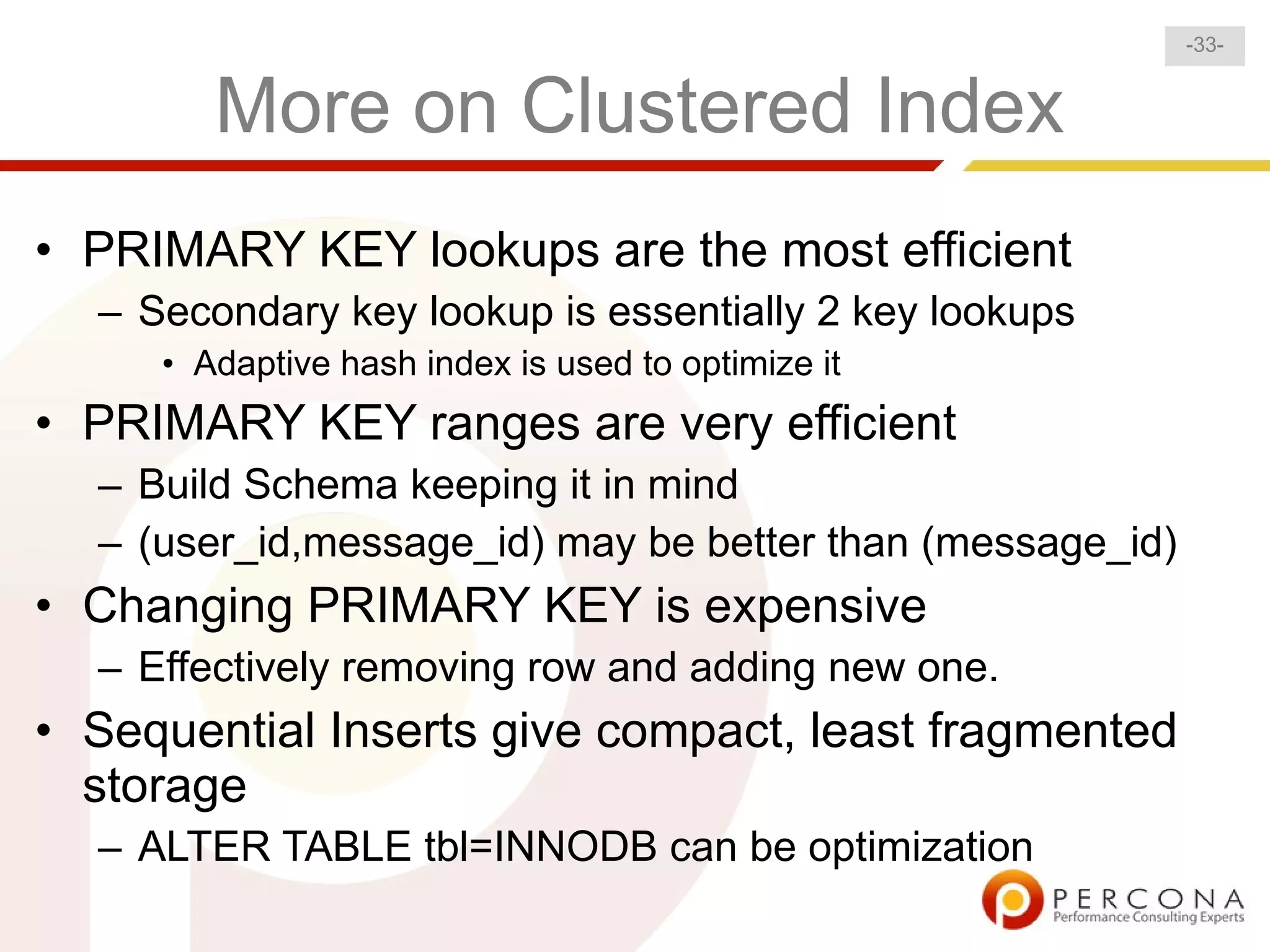 -33-

More on Clustered Index

• PRIMARY KEY lookups are the most efficient
– Secondary key lookup is essentially 2 key lookups
• Adaptive hash index is used to optimize it

• PRIMARY KEY ranges are very efficient
– Build Schema keeping it in mind
– (user_id,message_id) may be better than (message_id)

• Changing PRIMARY KEY is expensive
– Effectively removing row and adding new one.

• Sequential Inserts give compact, least fragmented storage
– ALTER TABLE tbl=INNODB can be optimization

PERCONA
Performance Consulting Experts